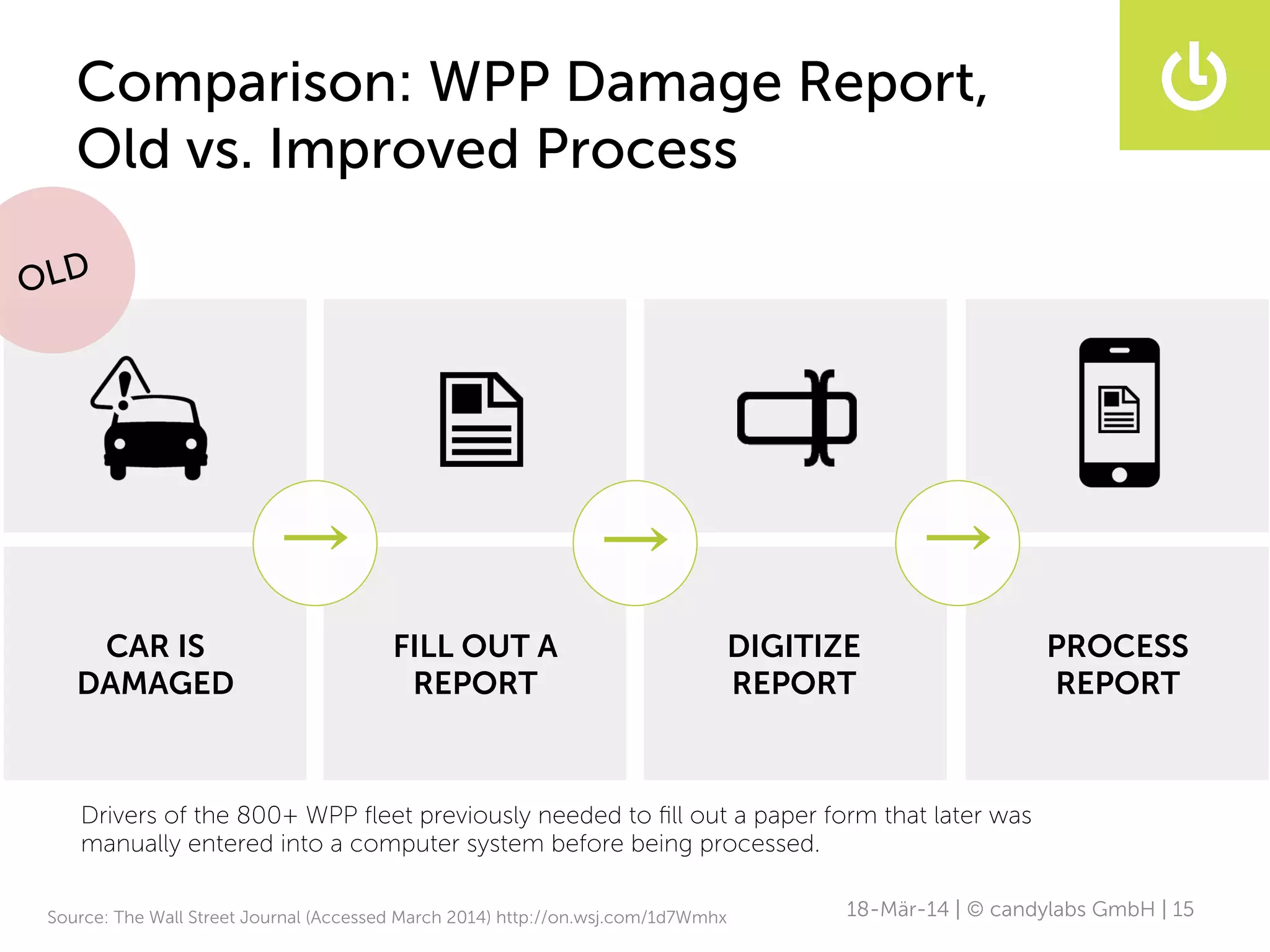 Comparison: WPP Damage Report, Old vs. Improved Process

OLD

CAR IS DAMAGED

FILL OUT A REPORT

DIGITIZE REPORT

PROCESS REPORT

Drivers of the 800+ WPP fleet previously needed to fill out a paper form that later was manually entered into a computer system before being processed.

Source: The Wall Street Journal (Accessed March 2014) http://on.wsj.com/1d7Wmhx

18-Mär-14 | © candylabs GmbH | 15